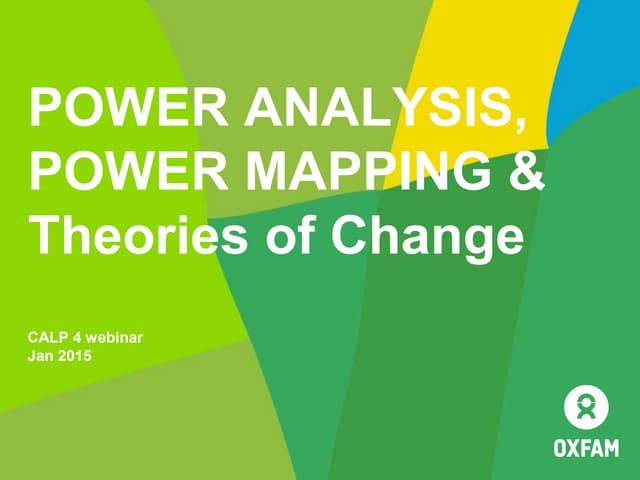 POWER ANALYSIS, POWER MAPPING & Theories of Change

CALP 4 webinar
Jan 2015

OXFAM